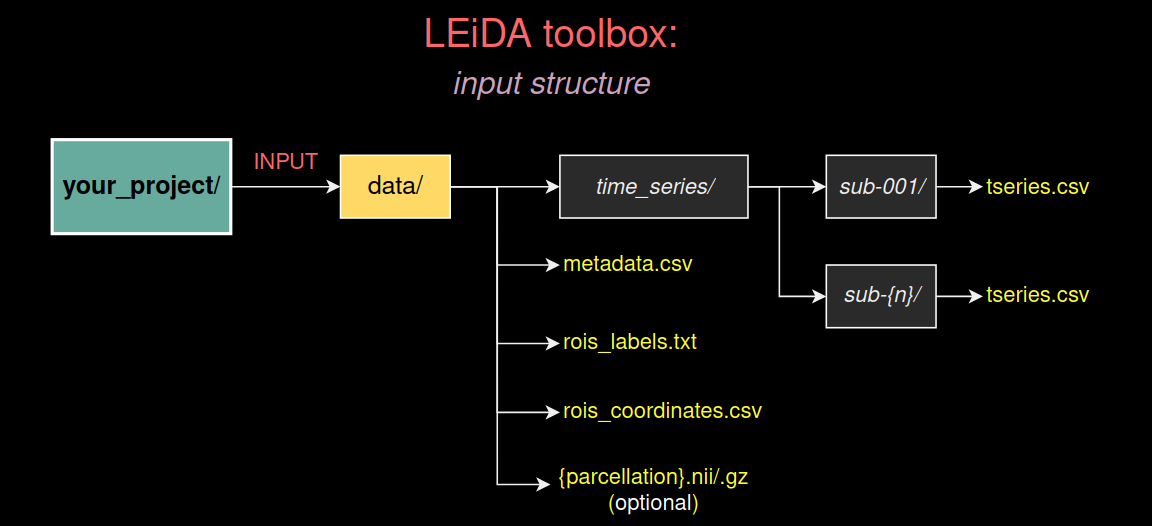 LEiDA toolbox:
input structure

your_project/

INPUT

data/

time_series/

sub-001/

tseries.csv

sub-{n}/

tseries.csv

metadata.csv

rois_labels.txt

rois_coordinates.csv

{parcellation}.nii/.gz
(optional)